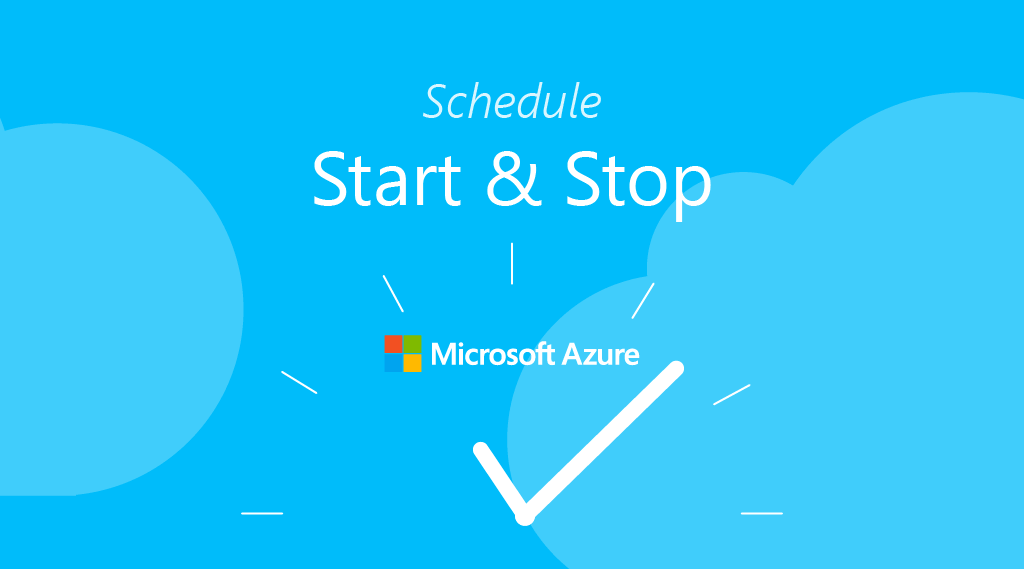 Schedule

Start & Stop

Microsoft Azure